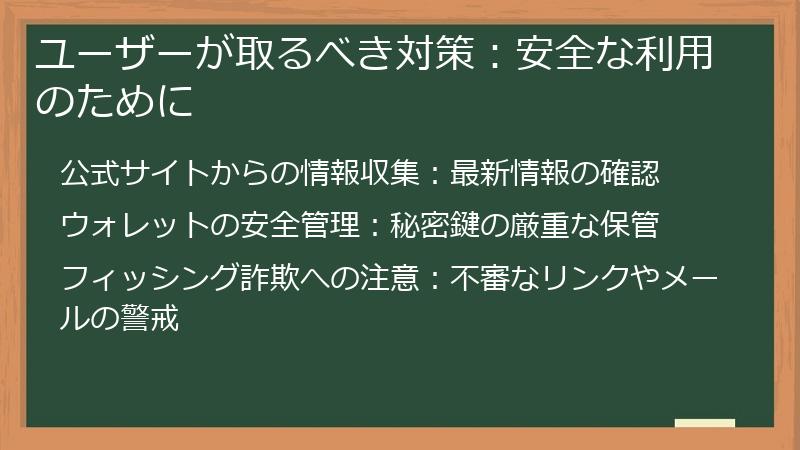 ユーザーが取るべき対策：安全な利用のために

公式サイトからの情報収集：最新情報の確認

ウォレットの安全管理：秘密鍵の厳重な保管

フィッシング詐欺への注意：不審なリンクやメールの警戒